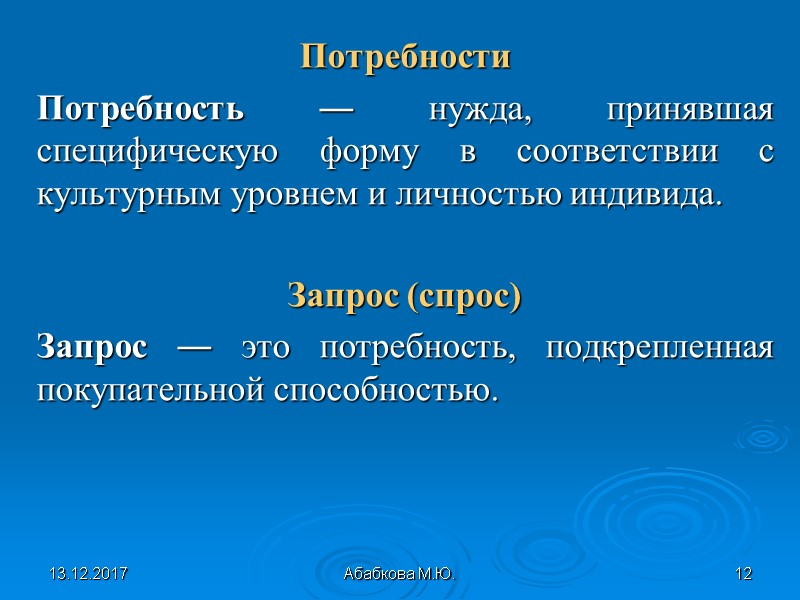 Потребности

Потребность — нужда, принявшая специфическую форму в соответствии с культурным уровнем и личностью индивида.

Запрос (спрос)

Запрос — это потребность, подкрепленная покупательной способностью.

13.12.2017

Абабкова М.Ю.

12